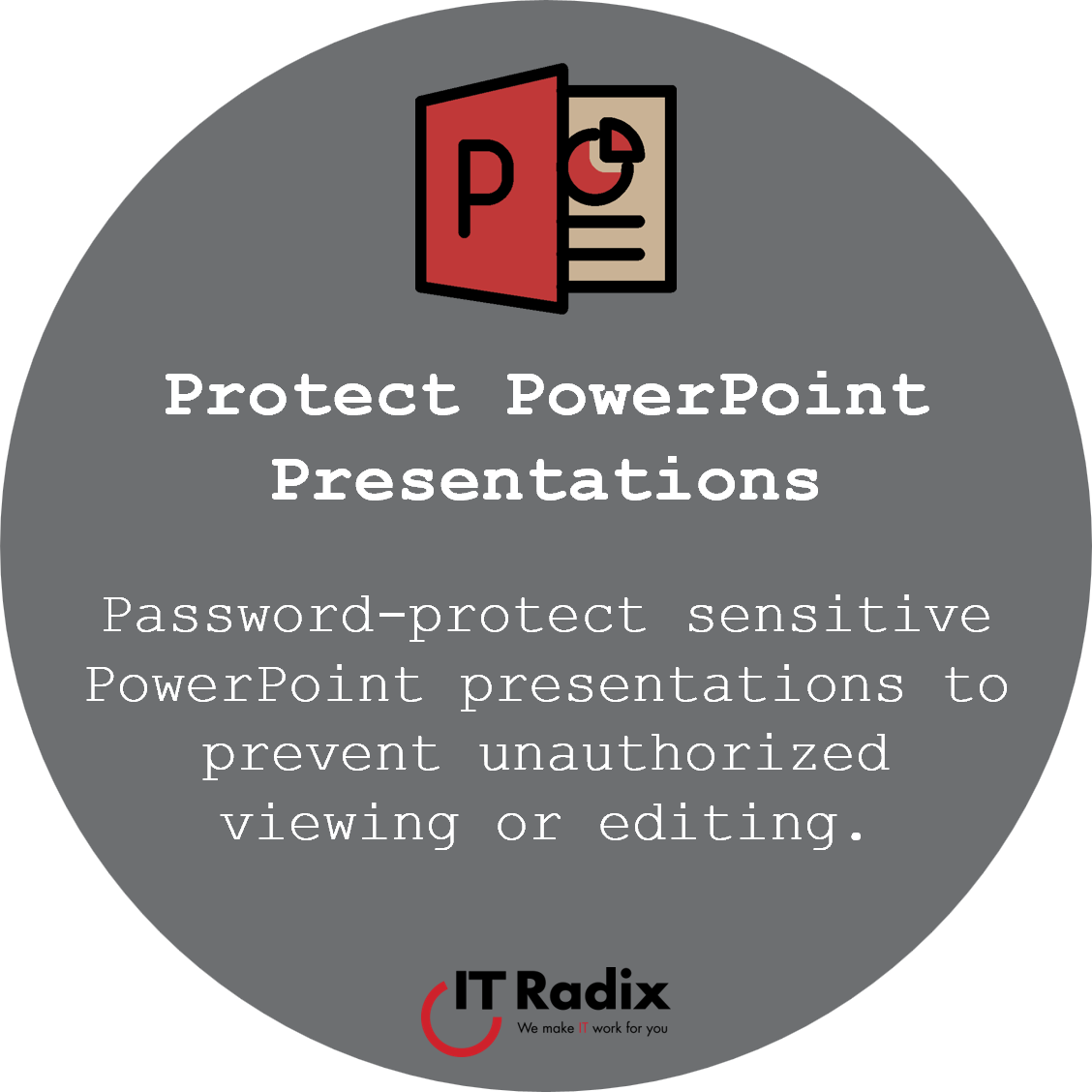 P

Protect PowerPoint Presentations

Password-protect sensitive PowerPoint presentations to prevent unauthorized viewing or editing.

IT Radix
We make IT work for you